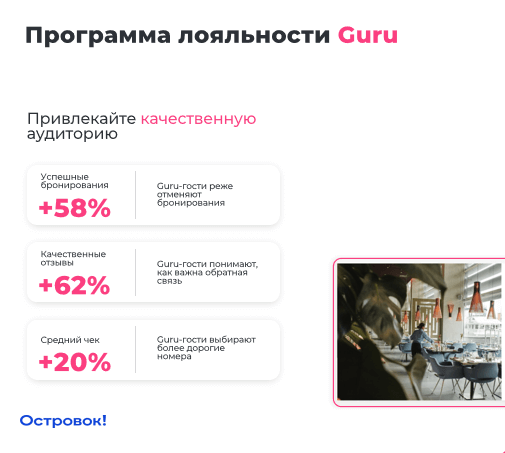 Программа лояльности Guru

Привлекайте качественную аудиторию

Успешные бронирования
+58%

Guru-гости реже отменяют бронирования

Качественные отзывы
+62%

Guru-гости понимают, как важна обратная связь

Средний чек
+20%

Guru-гости выбирают более дорогие номера

Островок!